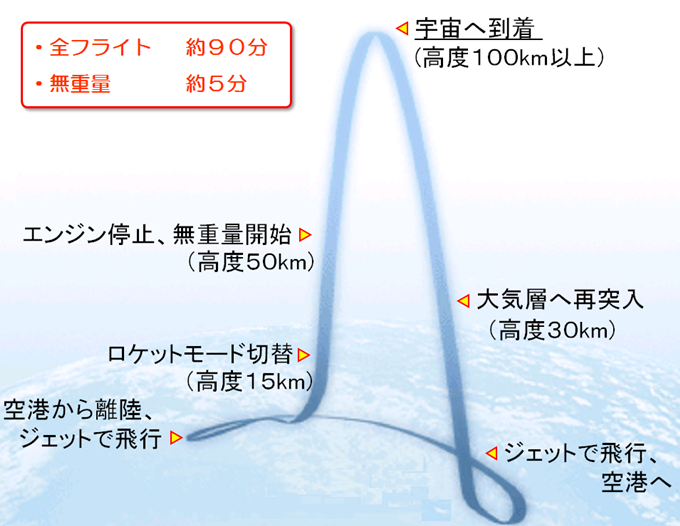 ・全フライト　約９０分
・無重量　約５分

宇宙へ到着
（高度100km以上）

エンジン停止、無重量開始
（高度50km）

大気層へ再突入
（高度30km）

ロケットモード切替
（高度15km）

空港から離陸、
ジェットで飛行

ジェットで飛行、
空港へ